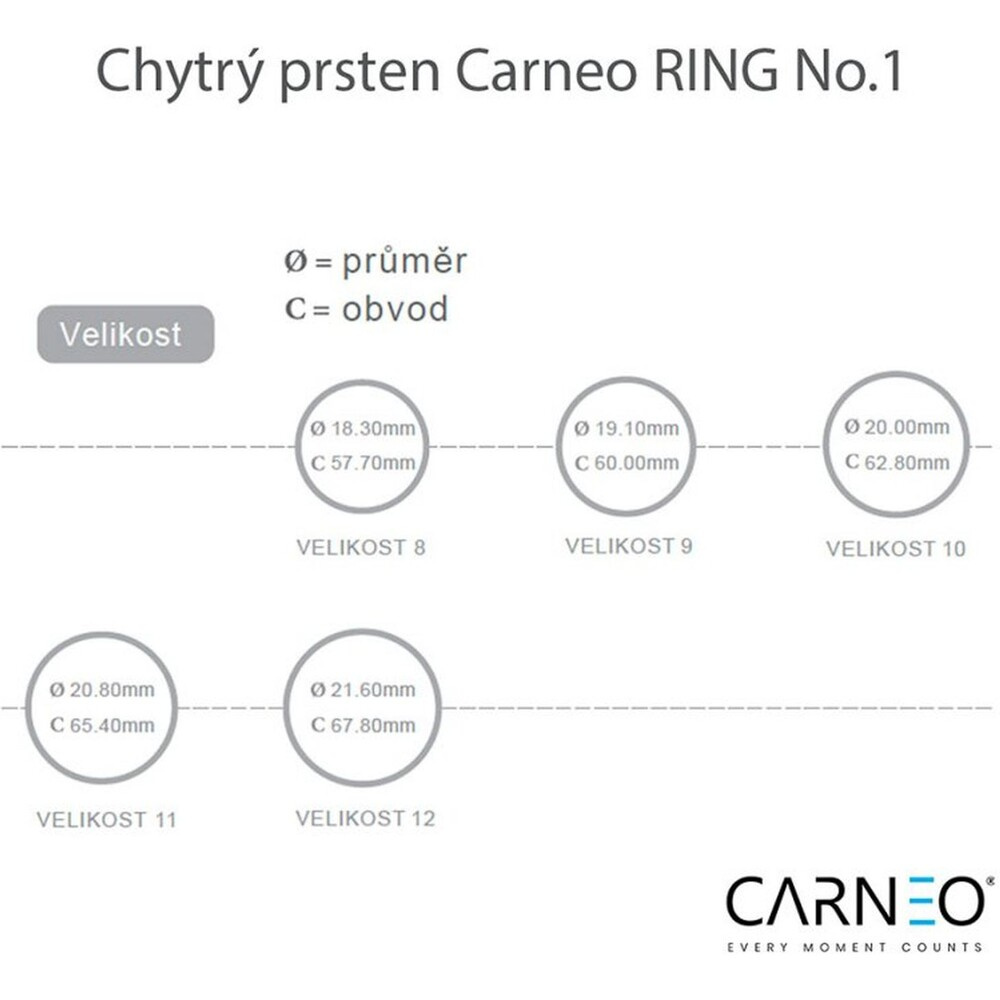 Chytrý prsten Carneo RING No.1

Ø = průměr
C = obvod

Velikost

Ø 18.30mm
C 57.70mm
VELIKOST 8

Ø 19.10mm
C 60.00mm
VELIKOST 9

Ø 20.00mm
C 62.80mm
VELIKOST 10

Ø 20.80mm
C 65.40mm
VELIKOST 11

Ø 21.60mm
C 67.80mm
VELIKOST 12

CARNEO®
EVERY MOMENT COUNTS